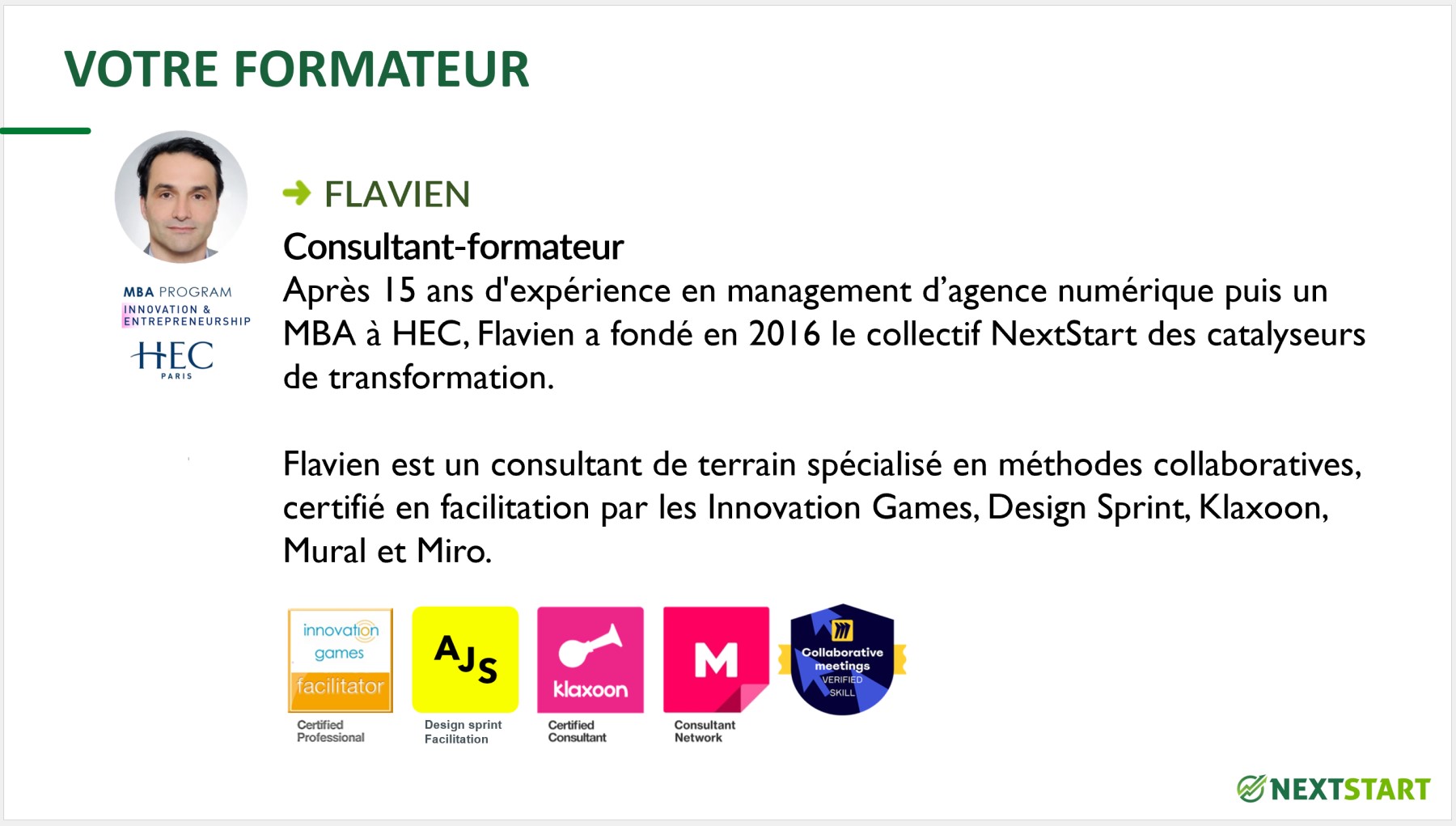 VOTRE FORMATEUR

MBA PROGRAM
INNOVATION & ENTREPRENEURSHIP
HEC
PARIS

FLAVIEN

Consultant-formateur

Après 15 ans d'expérience en management d'agence numérique puis un MBA à HEC, Flavien a fondé en 2016 le collectif NextStart des catalyseurs de transformation.

Flavien est un consultant de terrain spécialisé en méthodes collaboratives, certifié en facilitation par les Innovation Games, Design Sprint, Klaxoon, Mural et Miro.

innovation games facilitator
Certified Professional

AJS
Design sprint Facilitation

klaxoon
Certified Consultant

M
Consultant Network

Collaborative meetings VERIFIED SKILL

NEXTSTART